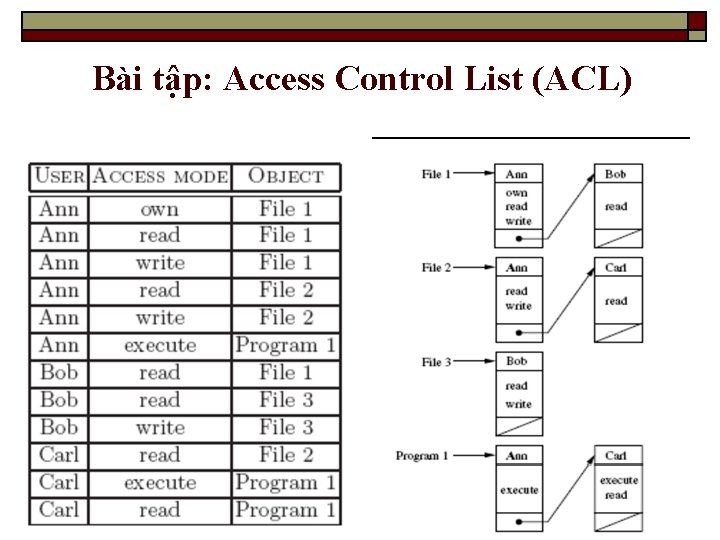 Bài tập: Access Control List (ACL)

| USER | ACCESS MODE | OBJECT |
|---|---|---|
| Ann | own | File 1 |
| Ann | read | File 1 |
| Ann | write | File 1 |
| Ann | read | File 2 |
| Ann | write | File 2 |
| Ann | execute | Program 1 |
| Bob | read | File 1 |
| Bob | read | File 3 |
| Bob | write | File 3 |
| Carl | read | File 2 |
| Carl | execute | Program 1 |
| Carl | read | Program 1 |

File 1
Ann
own
read
write
Bob
read

File 2
Ann
read
write
Carl
read

File 3
Bob
read
write

Program 1
Ann
execute
Carl
execute
read